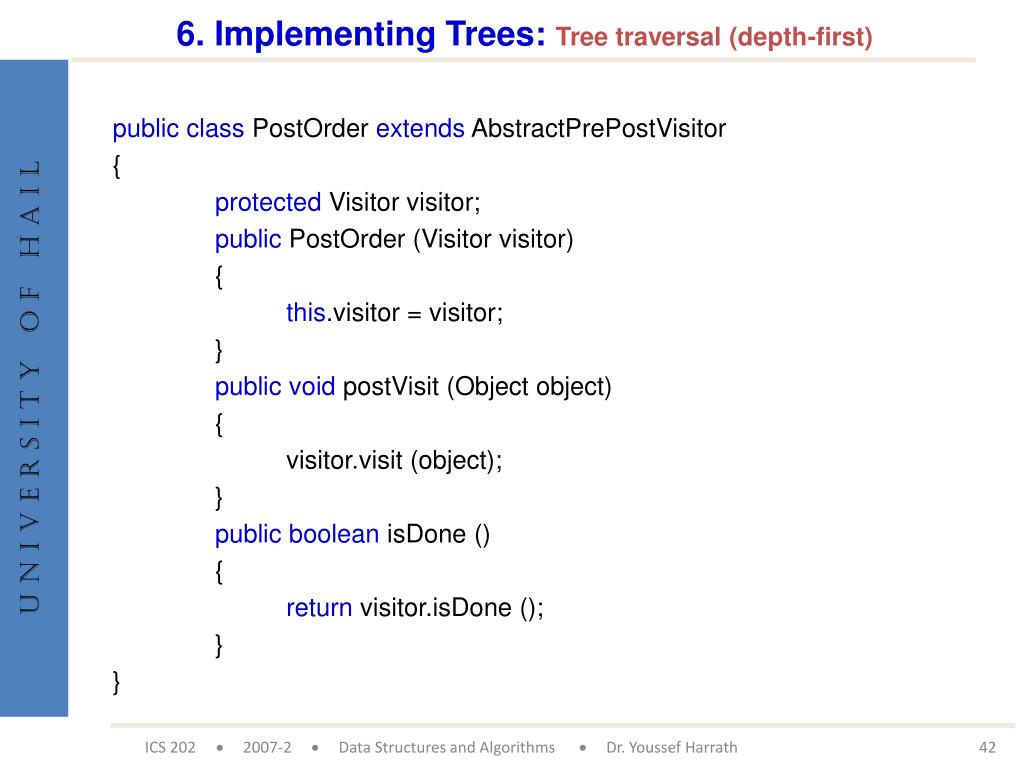 6. Implementing Trees: Tree traversal (depth-first)

UNIVERSITY OF HAIL

public class PostOrder extends AbstractPrePostVisitor
{
protected Visitor visitor;
public PostOrder (Visitor visitor)
{
this.visitor = visitor;
}
public void postVisit (Object object)
{
visitor.visit (object);
}
public boolean isDone ()
{
return visitor.isDone ();
}
}

ICS 202 • 2007-2 • Data Structures and Algorithms • Dr. Youssef Harrath

42